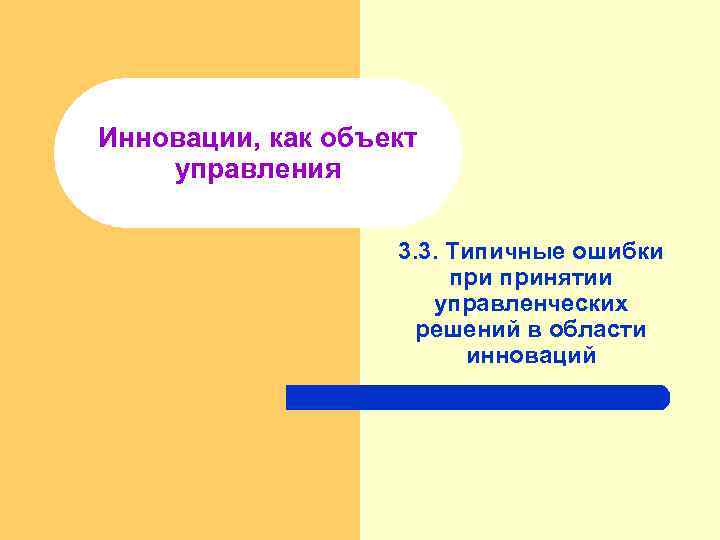 Инновации, как объект управления

3.3. Типичные ошибки при принятии управленческих решений в области инноваций